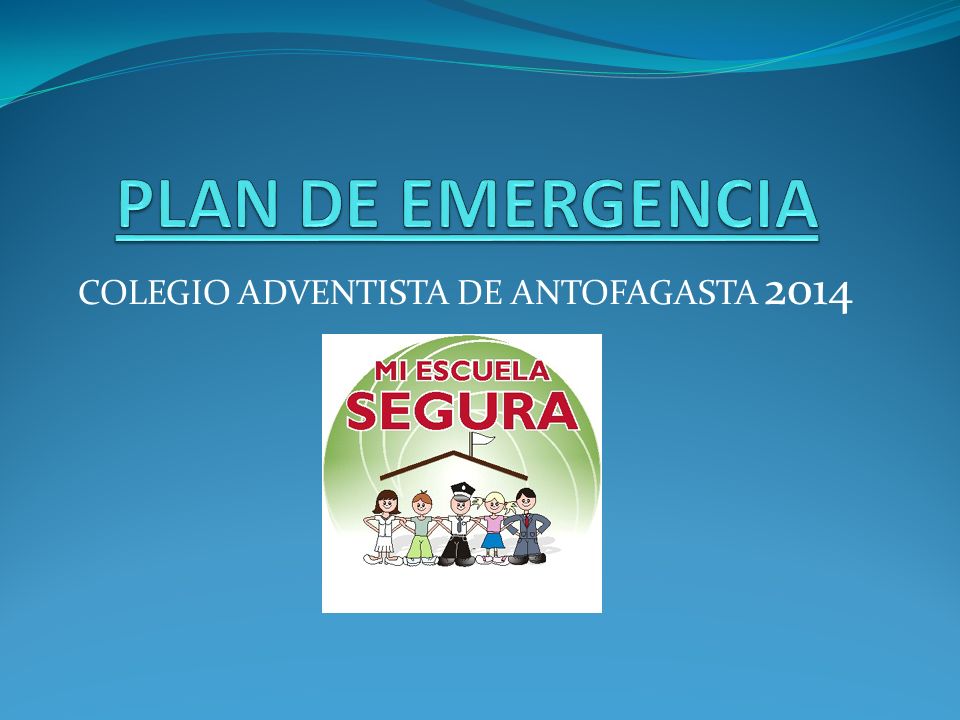 PLAN DE EMERGENCIA

COLEGIO ADVENTISTA DE ANTOFAGASTA 2014

MI ESCUELA
SEGURA